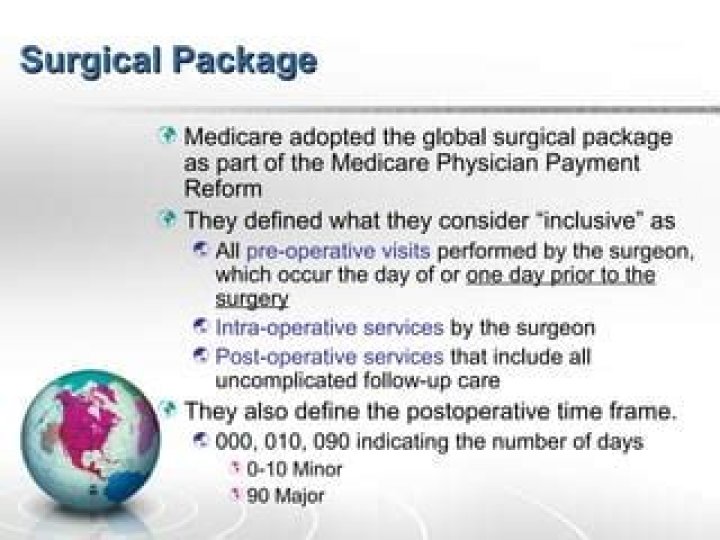 Surgical Package

Medicare adopted the global surgical package as part of the Medicare Physician Payment Reform

They defined what they consider "inclusive" as

All pre-operative visits performed by the surgeon, which occur the day of or one day prior to the surgery

Intra-operative services by the surgeon

Post-operative services that include all uncomplicated follow-up care

They also define the postoperative time frame.

000, 010, 090 indicating the number of days

0-10 Minor

90 Major